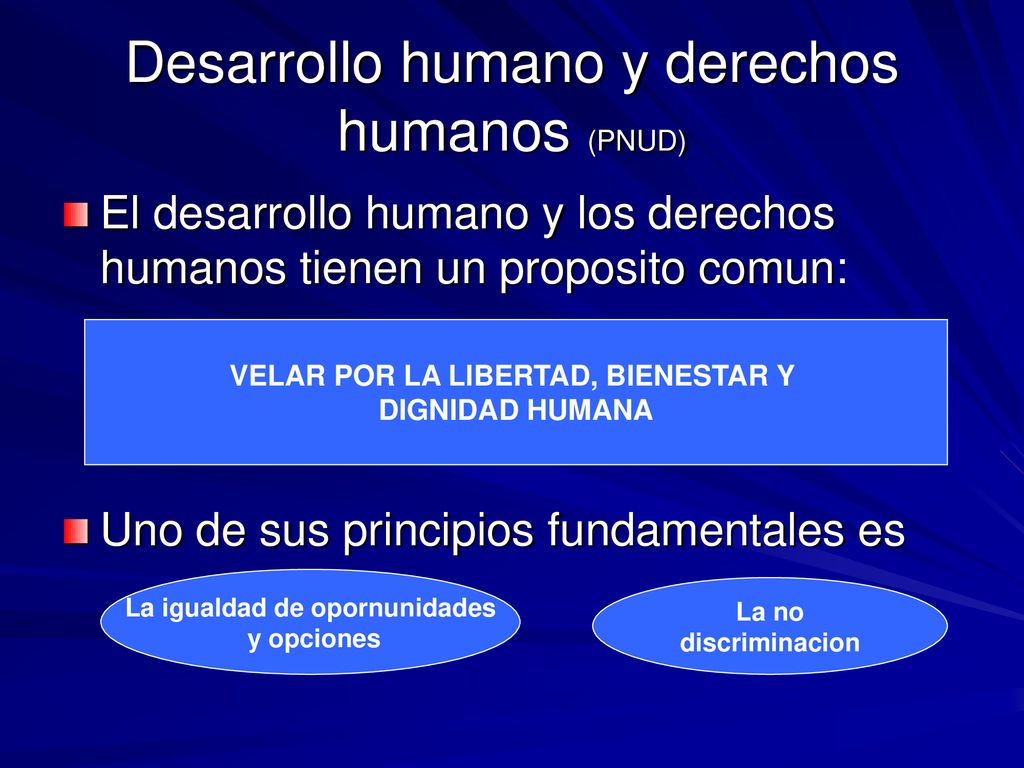 Desarrollo humano y derechos humanos (PNUD)

El desarrollo humano y los derechos humanos tienen un proposito comun:

VELAR POR LA LIBERTAD, BIENESTAR Y DIGNIDAD HUMANA

Uno de sus principios fundamentales es

La igualdad de opornunidades y opciones

La no discriminacion